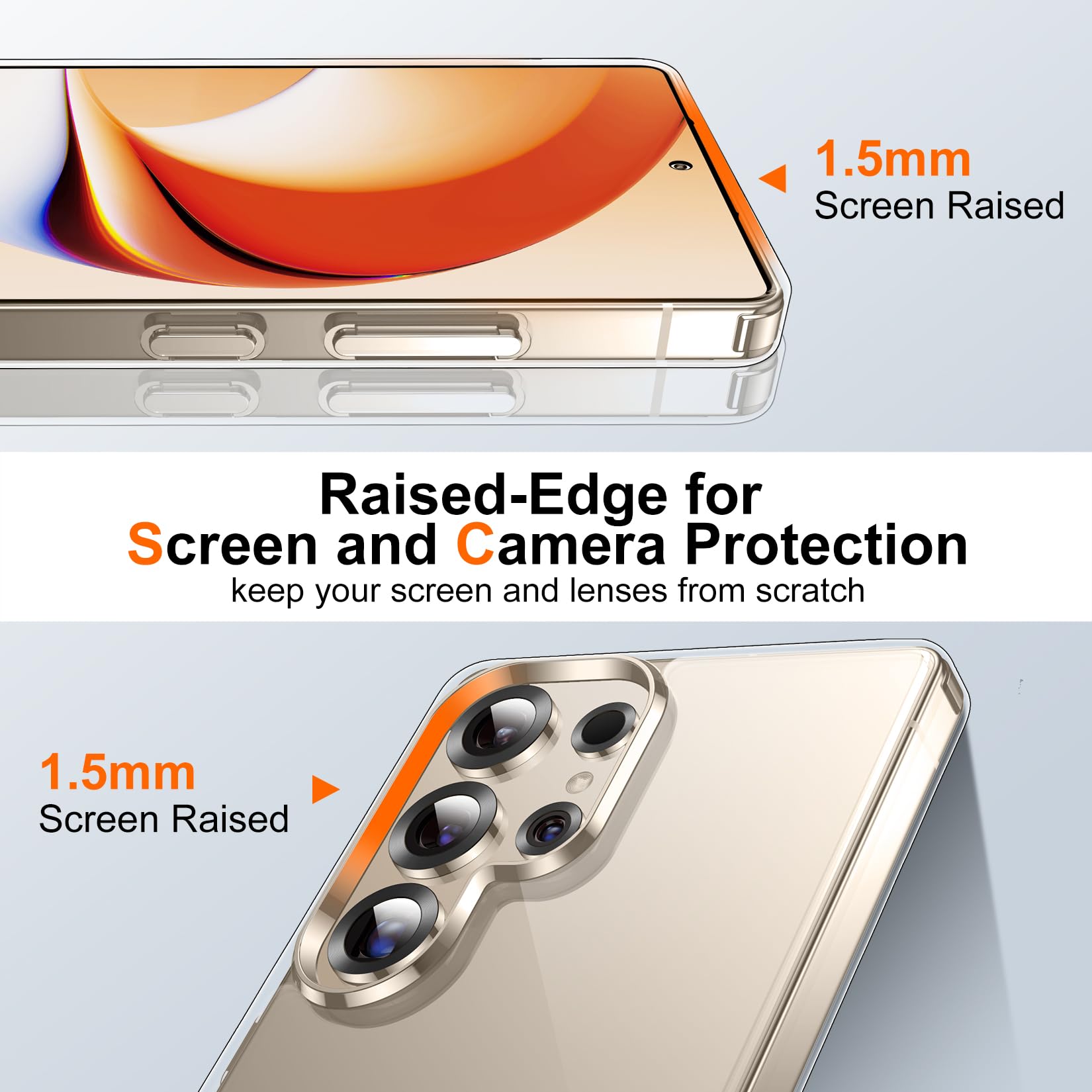 1.5mm
Screen Raised

Raised-Edge for
Screen and Camera Protection
keep your screen and lenses from scratch

1.5mm
Screen Raised